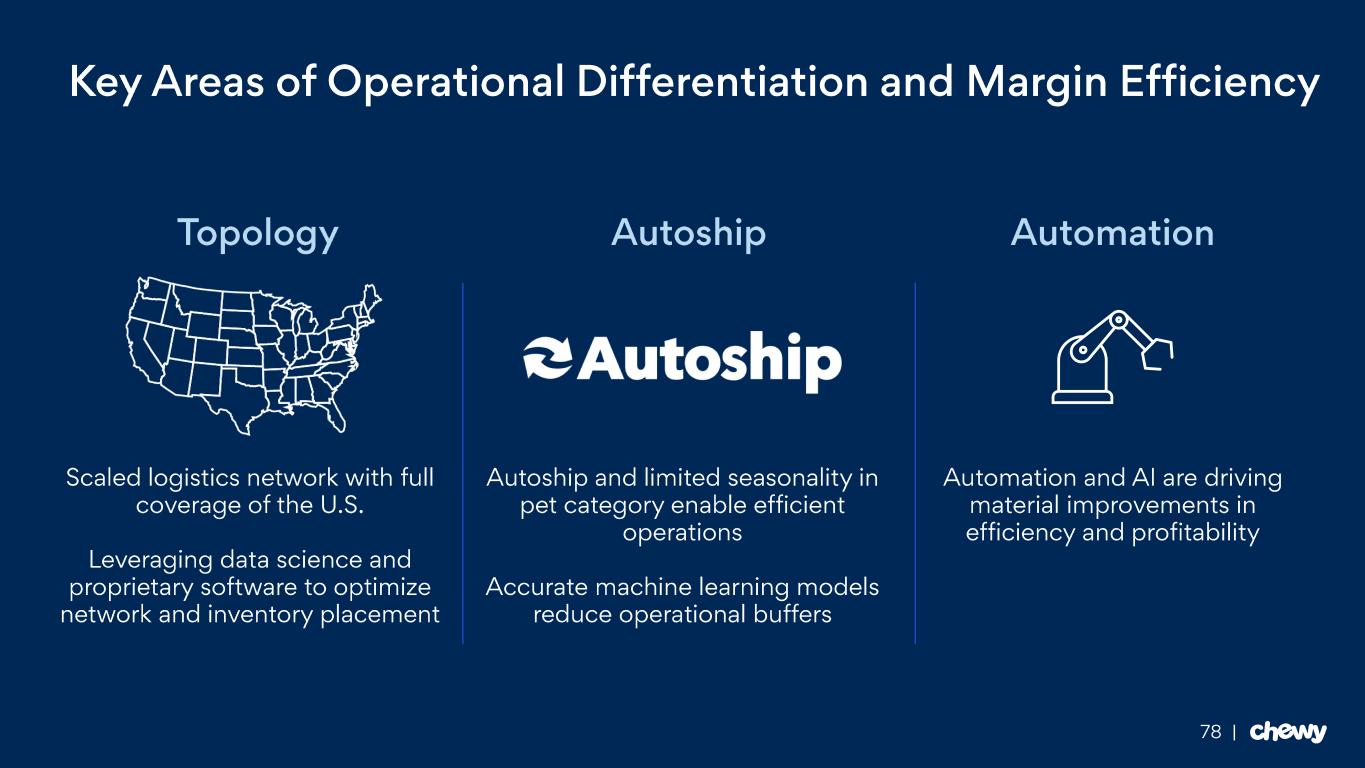 Key Areas of Operational Differentiation and Margin Efficiency

Topology

Scaled logistics network with full coverage of the U.S.

Leveraging data science and proprietary software to optimize network and inventory placement

Autoship

Autoship

Autoship and limited seasonality in pet category enable efficient operations

Accurate machine learning models reduce operational buffers

Automation

Automation and AI are driving material improvements in efficiency and profitability

78 | chewy